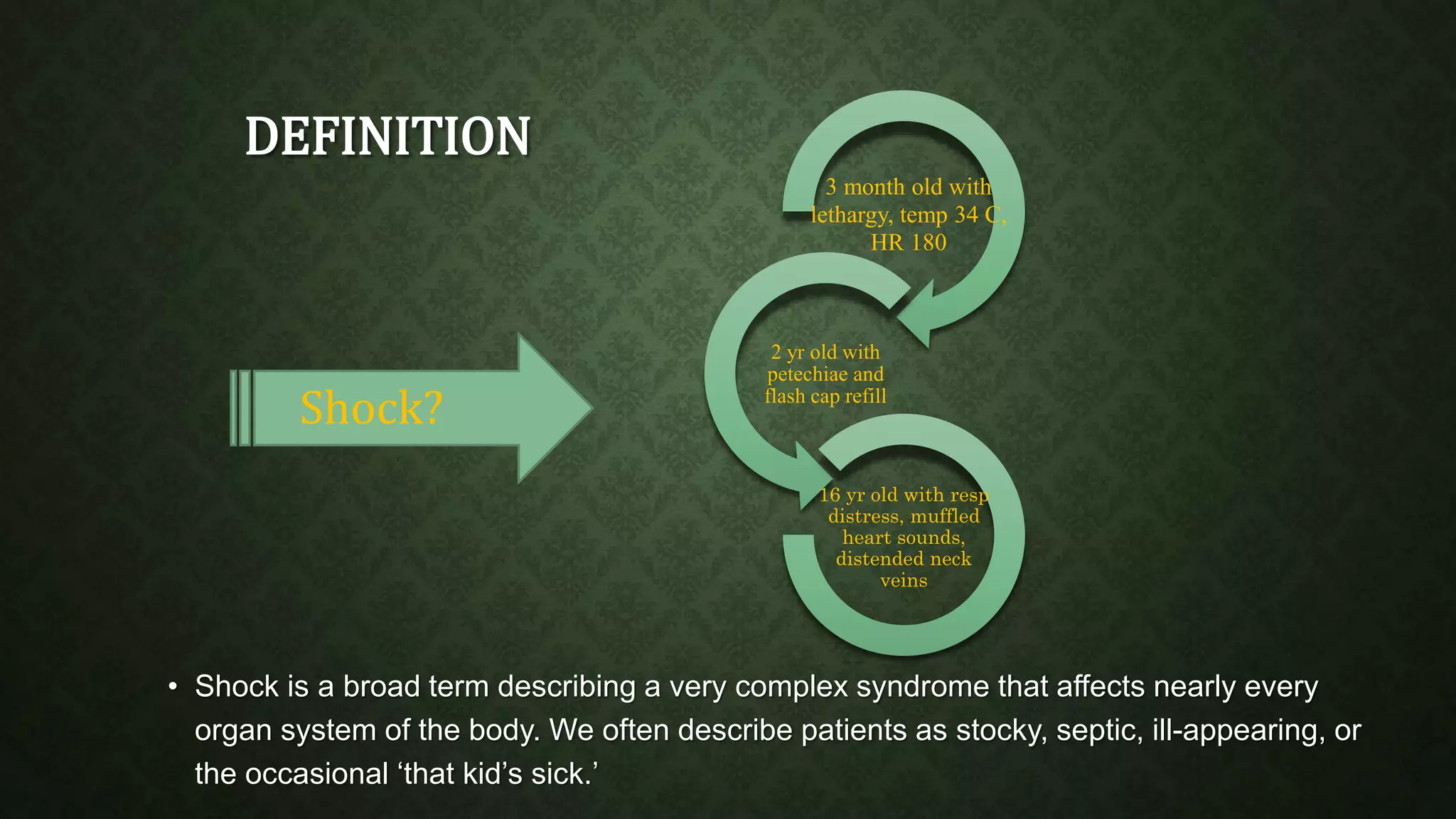 DEFINITION

Shock?

3 month old with lethargy, temp 34 C, HR 180

2 yr old with petechiae and flash cap refill

16 yr old with resp distress, muffled heart sounds, distended neck veins

• Shock is a broad term describing a very complex syndrome that affects nearly every organ system of the body. We often describe patients as stocky, septic, ill-appearing, or the occasional ‘that kid’s sick.’